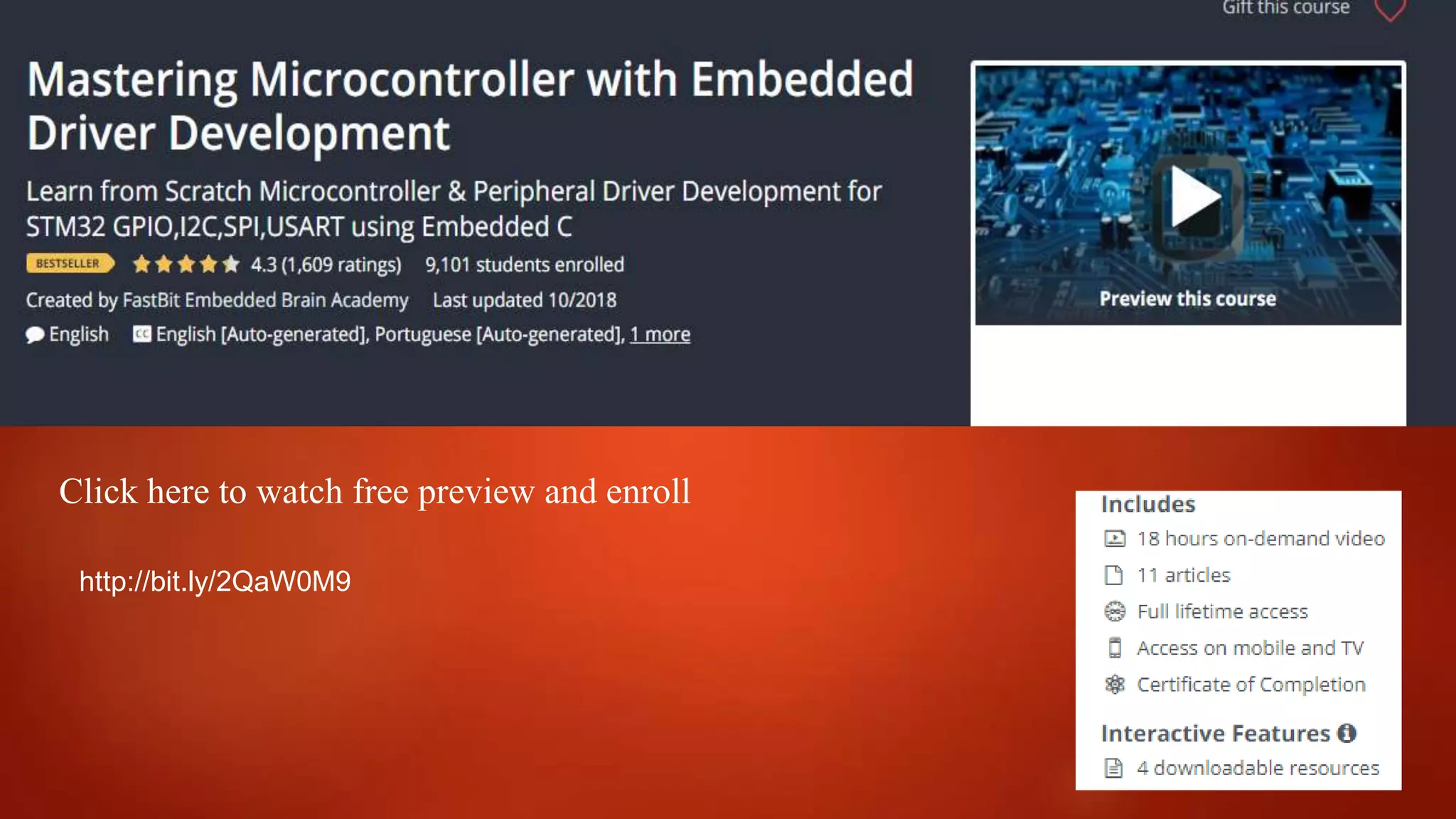 Gift this course

Mastering Microcontroller with Embedded Driver Development

Learn from Scratch Microcontroller & Peripheral Driver Development for STM32 GPIO,I2C,SPI,USART using Embedded C

BESTSELLER 4.3 (1,609 ratings) 9,101 students enrolled

Created by FastBit Embedded Brain Academy Last updated 10/2018

English English [Auto-generated], Portuguese [Auto-generated], 1 more

Preview this course

Click here to watch free preview and enroll

http://bit.ly/2QaW0M9

Includes
18 hours on-demand video
11 articles
Full lifetime access
Access on mobile and TV
Certificate of Completion

Interactive Features
4 downloadable resources